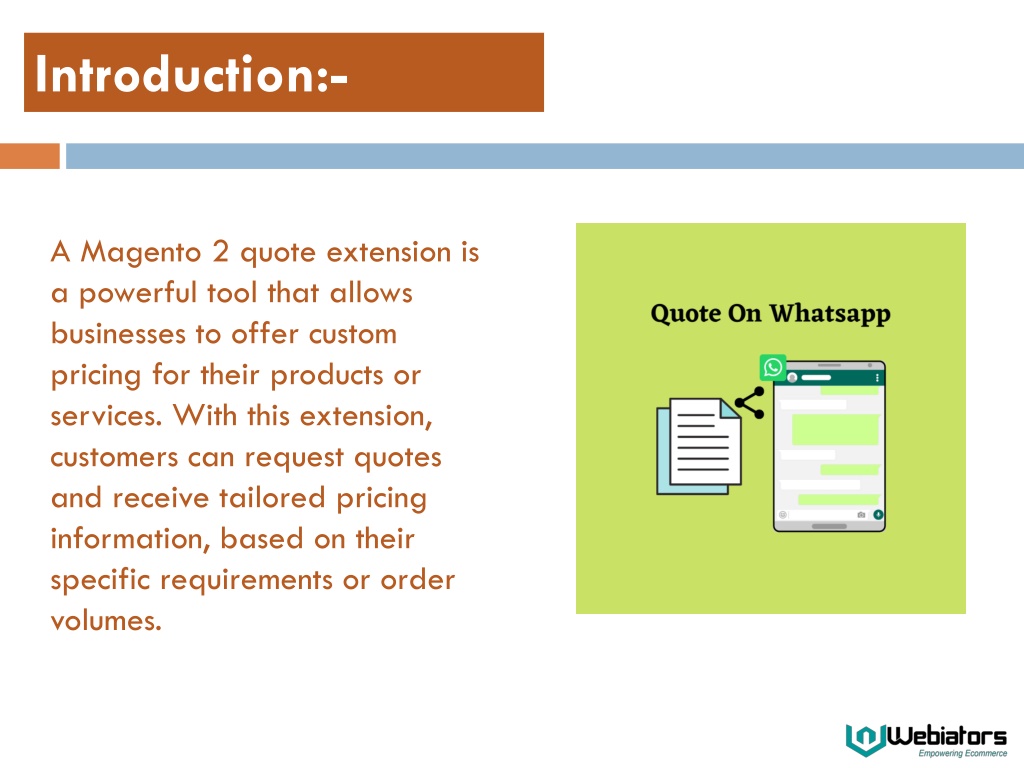 Introduction:-

A Magento 2 quote extension is a powerful tool that allows businesses to offer custom pricing for their products or services. With this extension, customers can request quotes and receive tailored pricing information, based on their specific requirements or order volumes.

Quote On Whatsapp

Webiators
Empowering Ecommerce